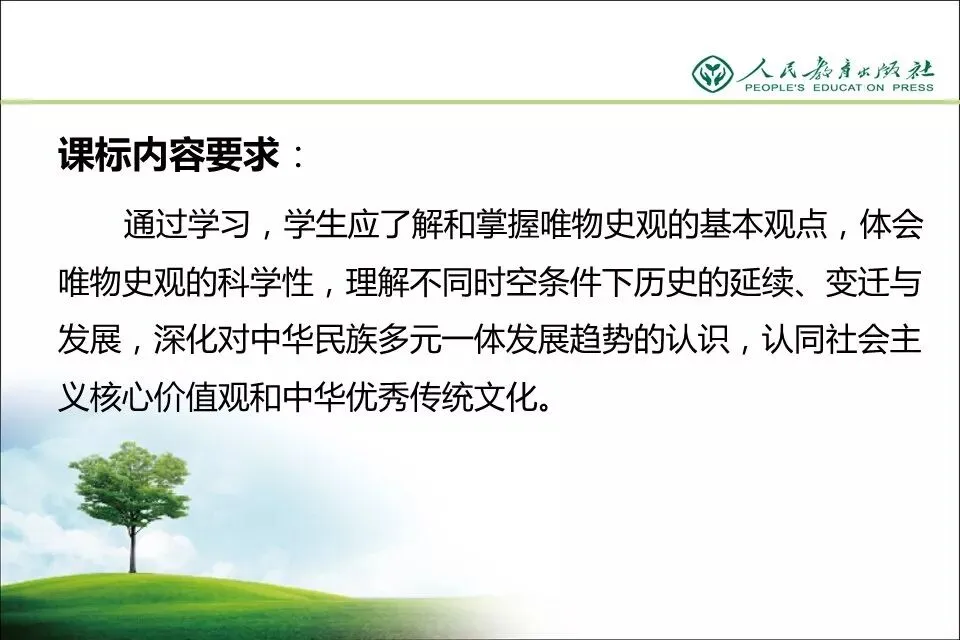 人民教育出版社
PEOPLE'S EDUCATION PRESS

课标内容要求：

通过学习，学生应了解和掌握唯物史观的基本观点，体会唯物史观的科学性，理解不同时空条件下历史的延续、变迁与发展，深化对中华民族多元一体发展趋势的认识，认同社会主义核心价值观和中华优秀传统文化。